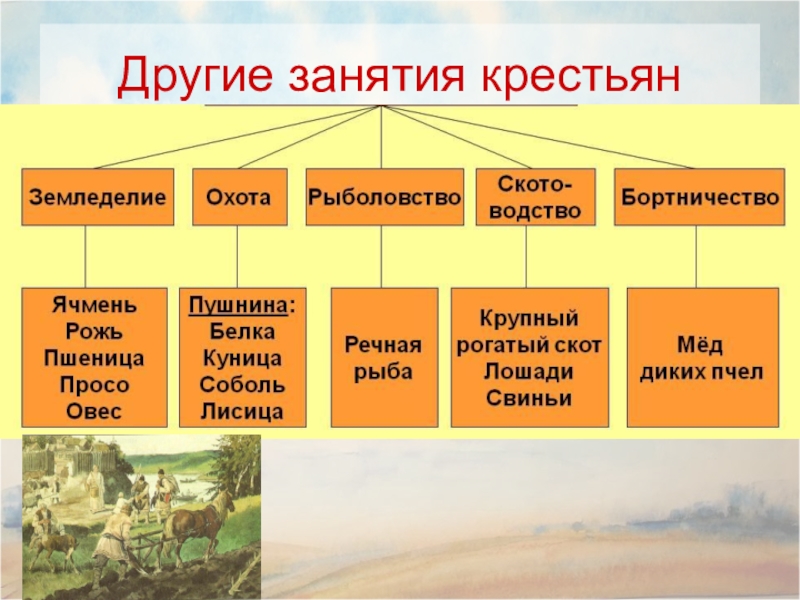 Другие занятия крестьян

Земледелие

Охота

Рыболовство

Скотоводство

Бортничество

Ячмень
Рожь
Пшеница
Просо
Овес

Пушнина:
Белка
Куница
Соболь
Лисица

Речная рыба

Крупный рогатый скот
Лошади
Свиньи

Мёд диких пчел